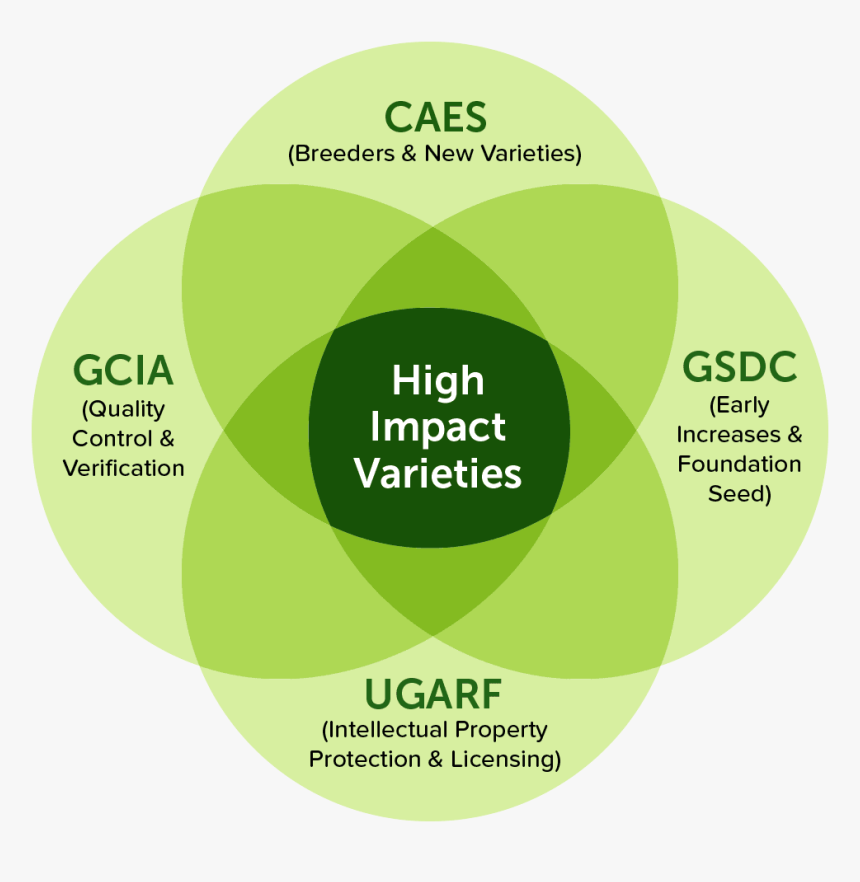 CAES
(Breeders & New Varieties)

GCIA
(Quality Control & Verification

High Impact Varieties

GSDC
(Early Increases & Foundation Seed)

UGARF
(Intellectual Property Protection & Licensing)